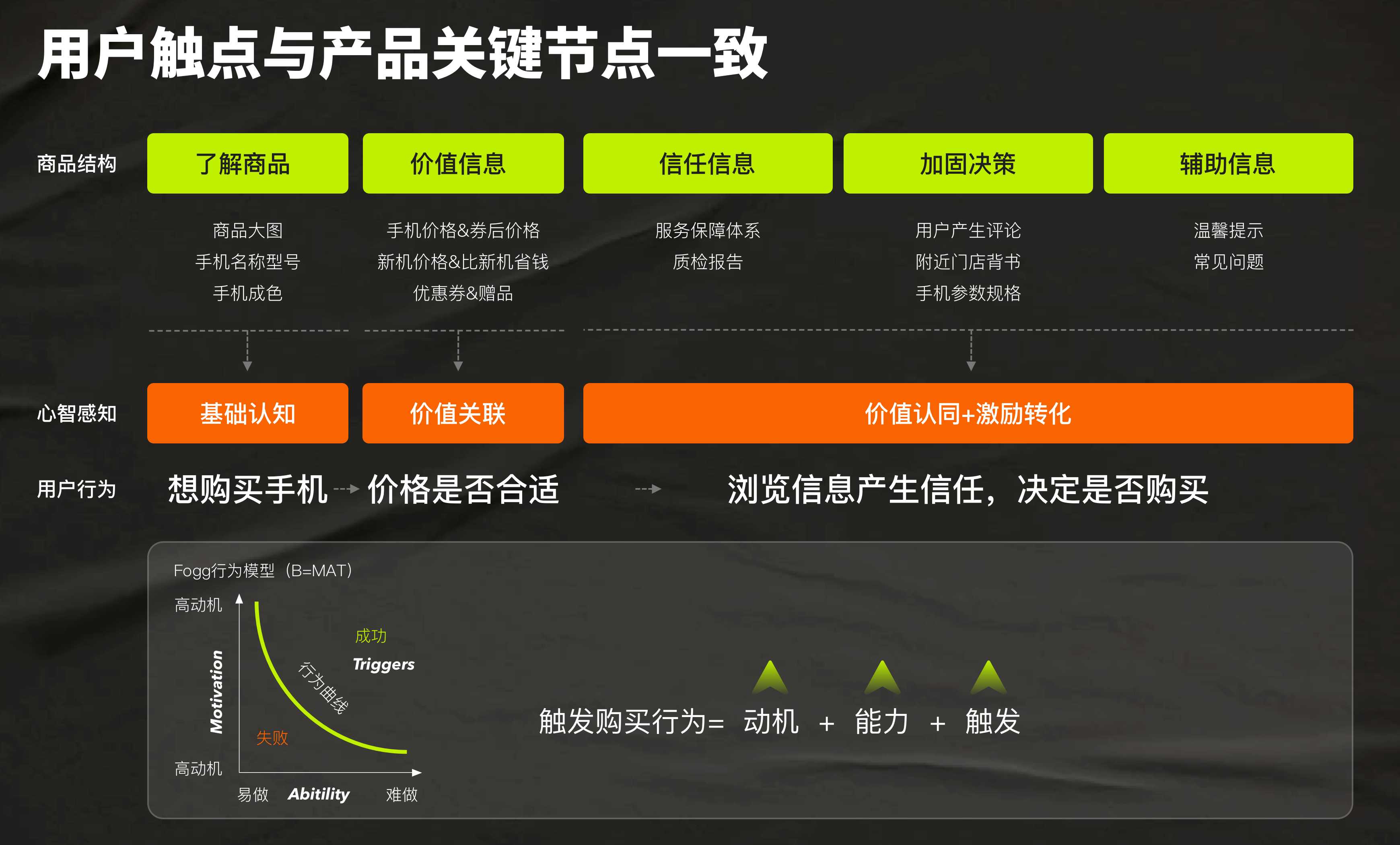 用户触点与产品关键节点一致

商品结构

了解商品
商品大图
手机名称型号
手机成色

价值信息
手机价格&券后价格
新机价格&比新机省钱
优惠券&赠品

信任信息
服务保障体系
质检报告

加固决策
用户产生评论
附近门店背书
手机参数规格

辅助信息
温馨提示
常见问题

心智感知

基础认知

价值关联

价值认同+激励转化

用户行为

想购买手机 价格是否合适 浏览信息产生信任，决定是否购买

Fogg行为模型（B=MAT）

高动机
Motivation
高动机
成功
Triggers
行为曲线
失败
易做 Abitility 难做

触发购买行为= 动机 + 能力 + 触发